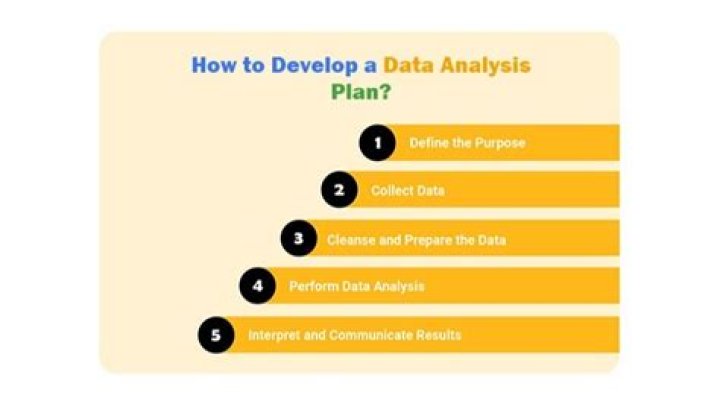 How to Develop a Data Analysis Plan?

1 Define the Purpose

2 Collect Data

3 Cleanse and Prepare the Data

4 Perform Data Analysis

5 Interpret and Communicate Results